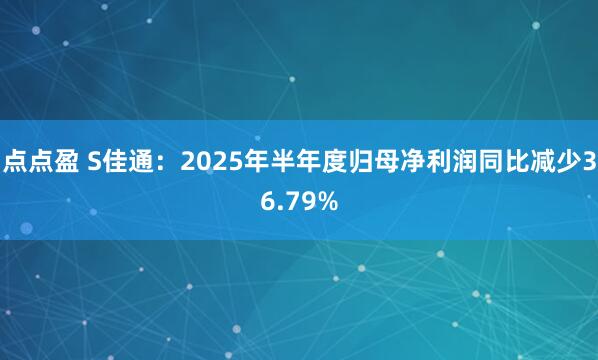 点点盈 S佳通：2025年半年度归母净利润同比减少36.79%